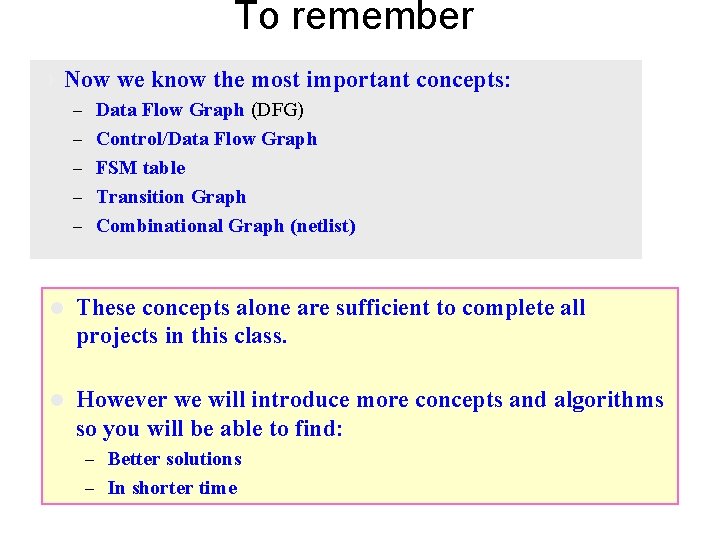 To remember

Now we know the most important concepts:
– Data Flow Graph (DFG)
– Control/Data Flow Graph
– FSM table
– Transition Graph
– Combinational Graph (netlist)

These concepts alone are sufficient to complete all projects in this class.

However we will introduce more concepts and algorithms so you will be able to find:
– Better solutions
– In shorter time